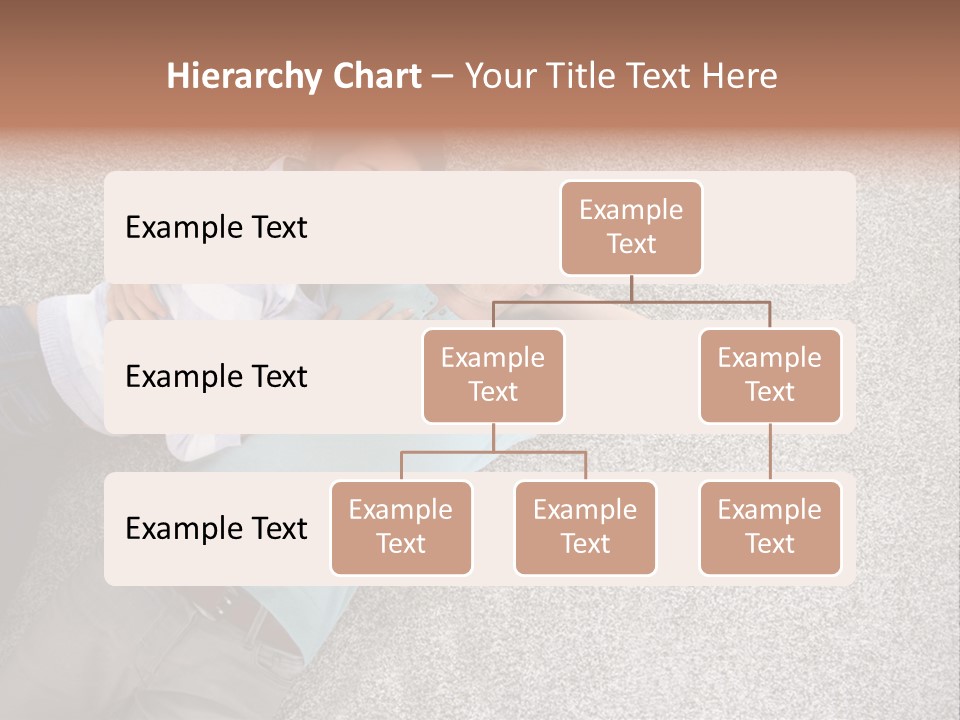 Hierarchy Chart – Your Title Text Here

Example Text

Example Text

Example Text

Example Text

Example Text

Example Text

Example Text

Example Text

Example Text